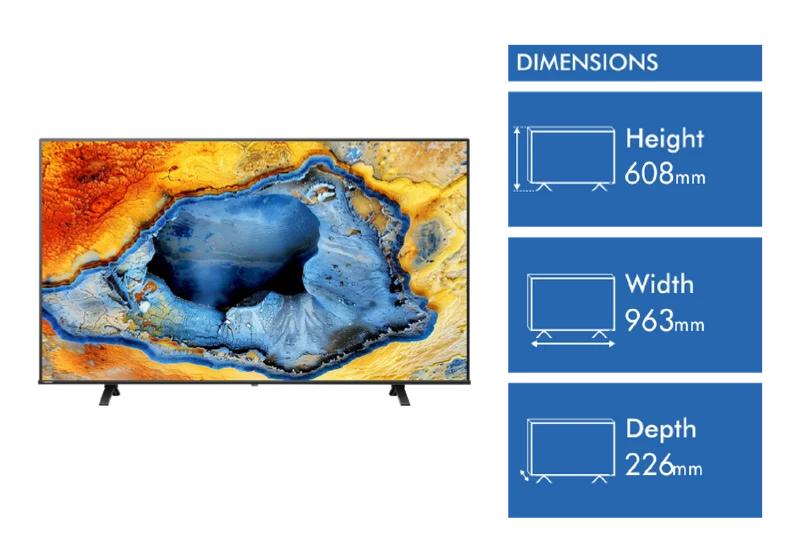 DIMENSIONS

Height
608mm

Width
963mm

Depth
226mm